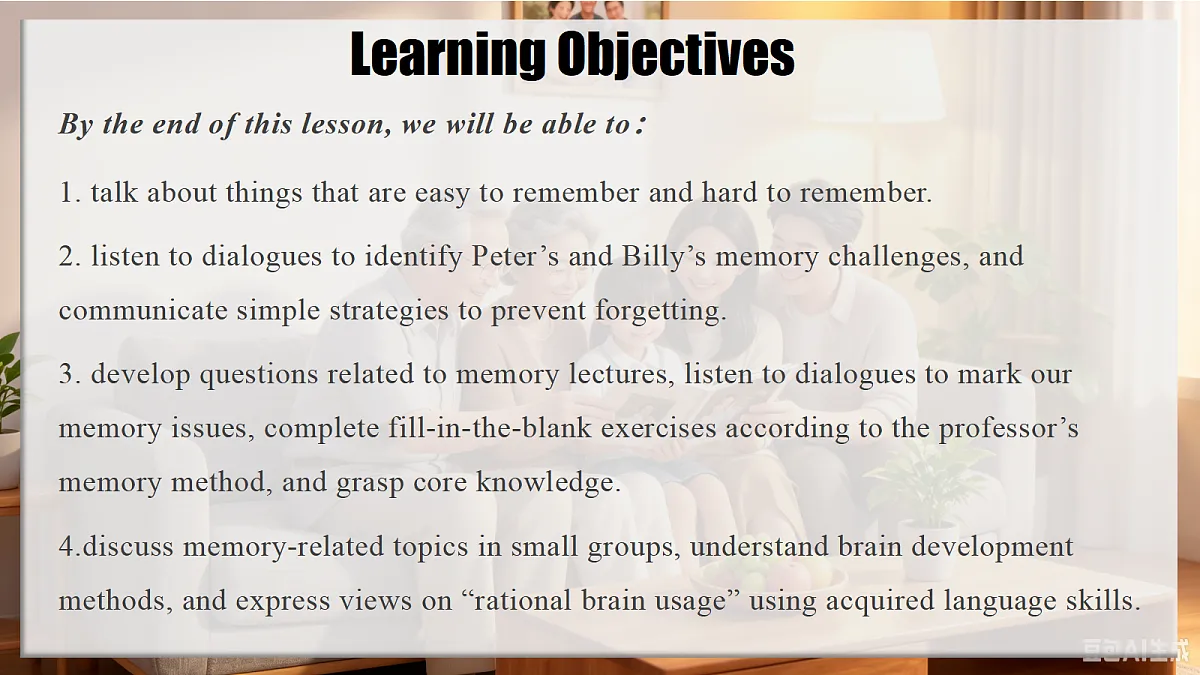 Learning Objectives

By the end of this lesson, we will be able to：

1. talk about things that are easy to remember and hard to remember.

2. listen to dialogues to identify Peter’s and Billy’s memory challenges, and communicate simple strategies to prevent forgetting.

3. develop questions related to memory lectures, listen to dialogues to mark our memory issues, complete fill-in-the-blank exercises according to the professor’s memory method, and grasp core knowledge.

4.discuss memory-related topics in small groups, understand brain development methods, and express views on “rational brain usage” using acquired language skills.

豆包AI生成